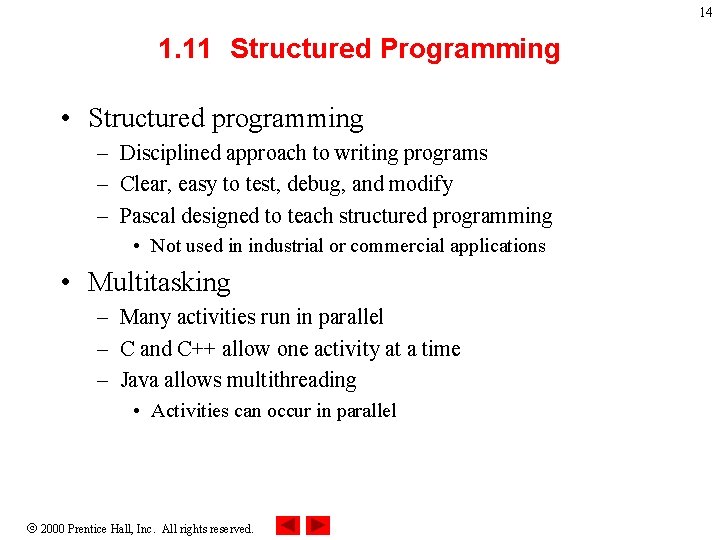 14

1.11 Structured Programming

• Structured programming
– Disciplined approach to writing programs
– Clear, easy to test, debug, and modify
– Pascal designed to teach structured programming
• Not used in industrial or commercial applications

• Multitasking
– Many activities run in parallel
– C and C++ allow one activity at a time
– Java allows multithreading
• Activities can occur in parallel

© 2000 Prentice Hall, Inc. All rights reserved.